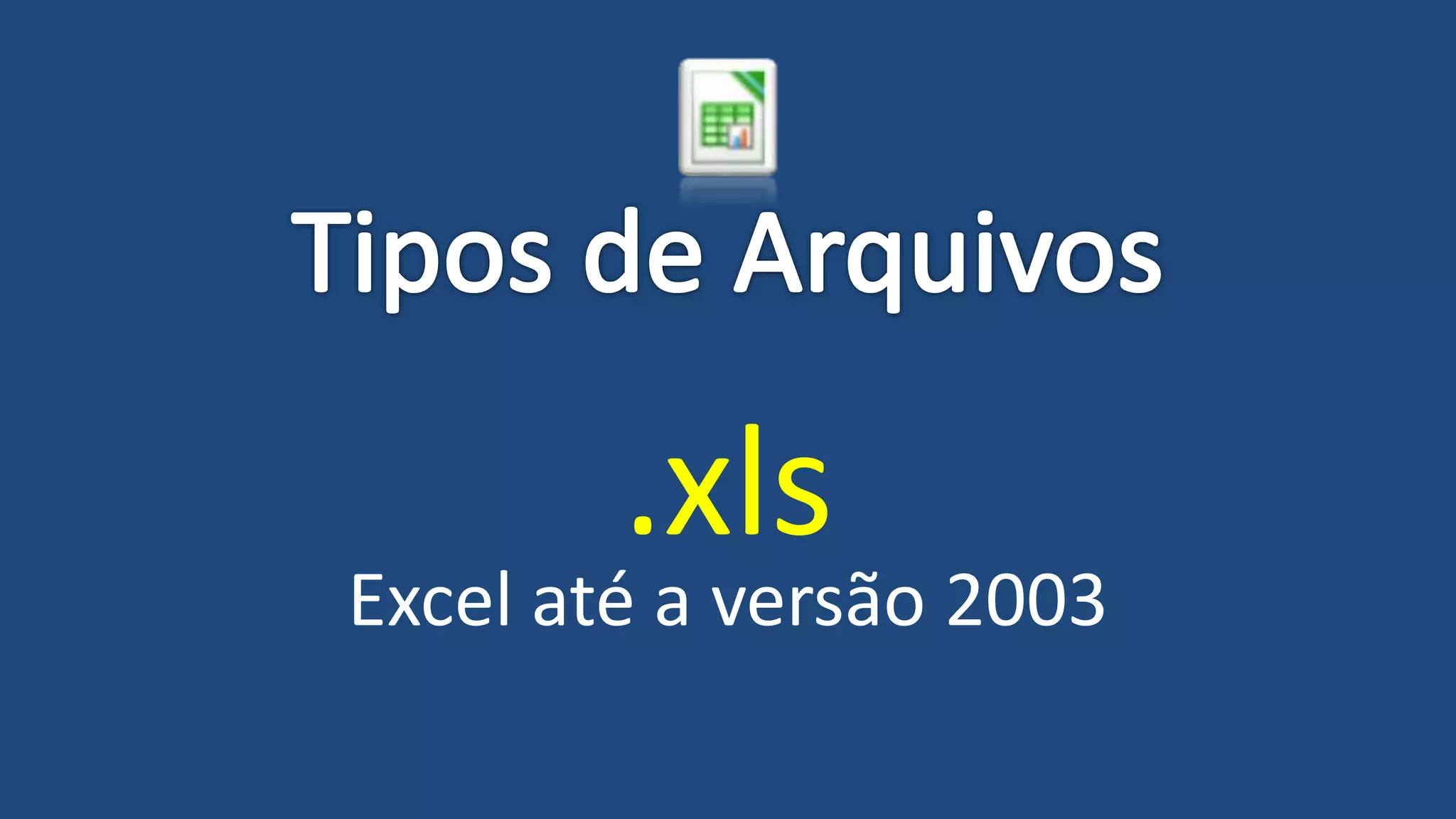 Tipos de Arquivos

.xls

Excel até a versão 2003